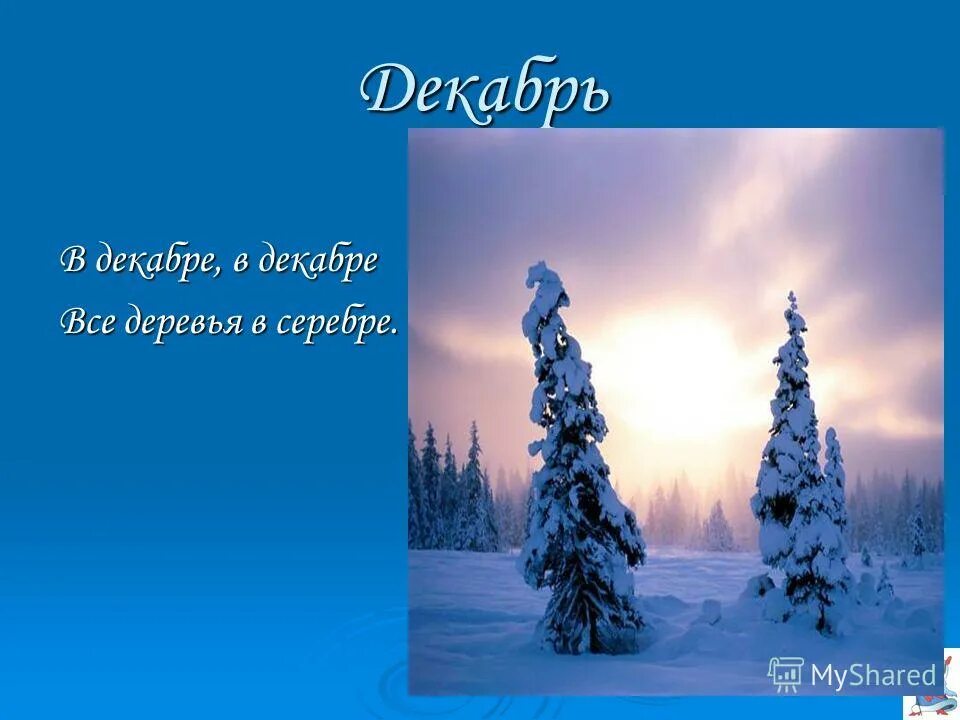 Декабрь

В декабре, в декабре
Все деревья в серебре.

MyShared